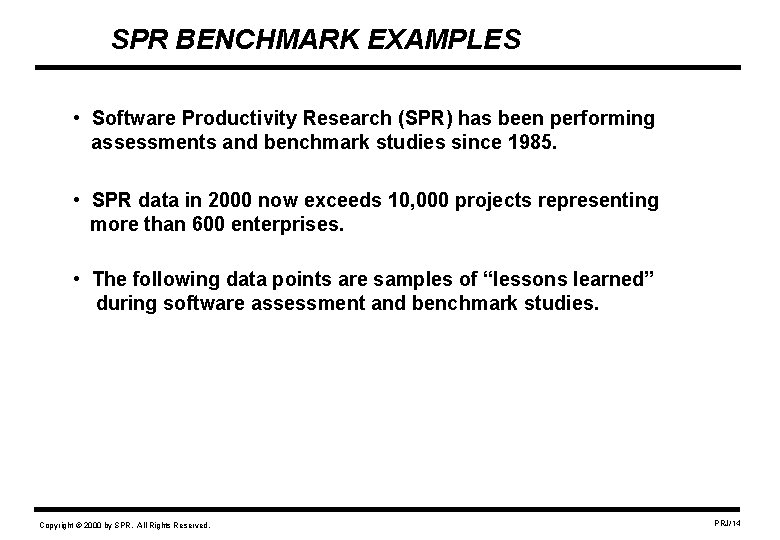 SPR BENCHMARK EXAMPLES

• Software Productivity Research (SPR) has been performing assessments and benchmark studies since 1985.

• SPR data in 2000 now exceeds 10,000 projects representing more than 600 enterprises.

• The following data points are samples of “lessons learned” during software assessment and benchmark studies.

Copyright © 2000 by SPR. All Rights Reserved.

PRJ/14